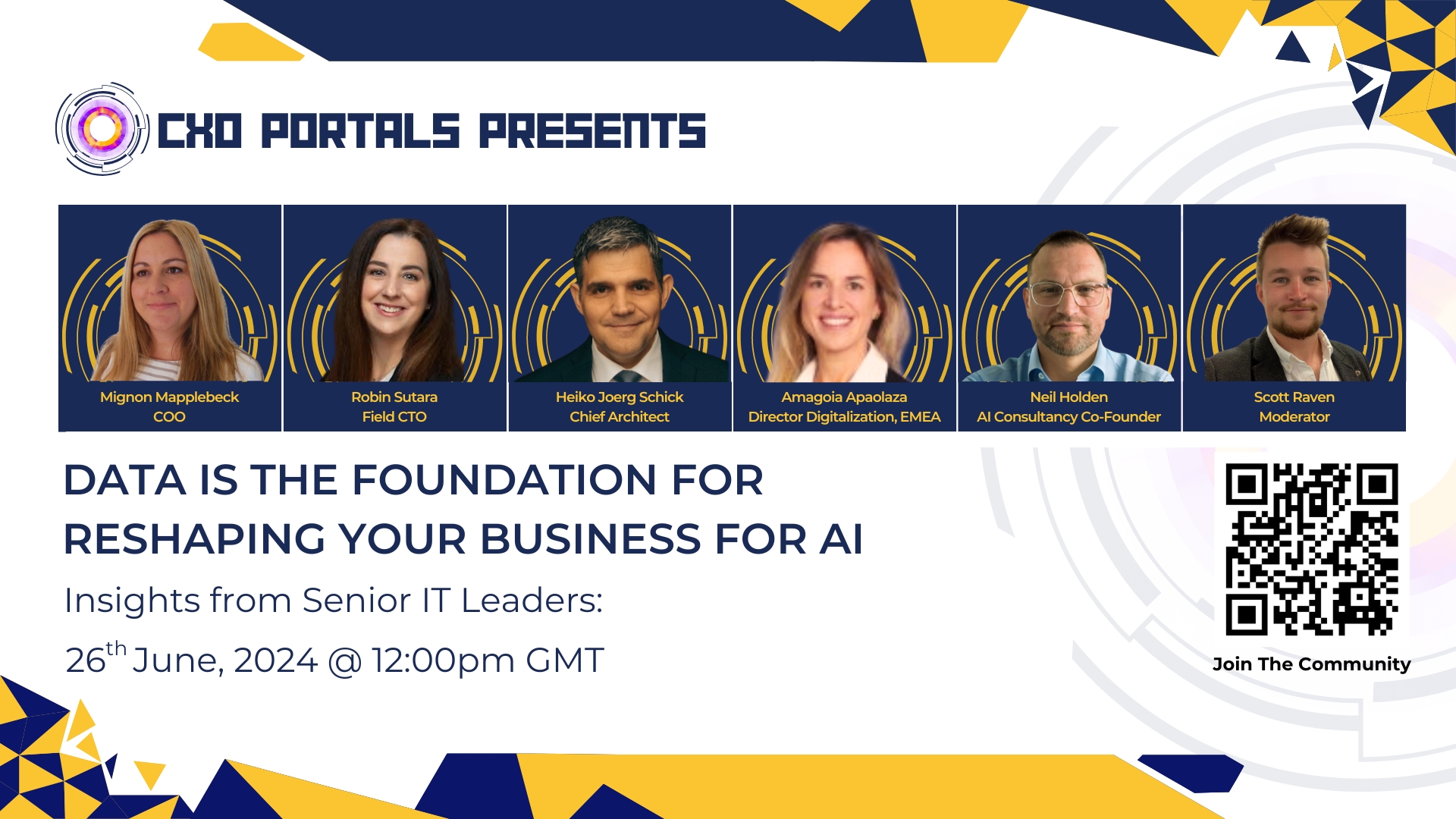 CXO PORTALS PRESENTS

Mignon Mapplebeck
COO

Robin Sutara
Field CTO

Heiko Joerg Schick
Chief Architect

Amagoia Apaolaza
Director Digitalization, EMEA

Neil Holden
AI Consultancy Co-Founder

Scott Raven
Moderator

DATA IS THE FOUNDATION FOR RESHAPING YOUR BUSINESS FOR AI

Insights from Senior IT Leaders:

$26^{th}$ June, 2024 @ 12:00pm GMT

Join The Community